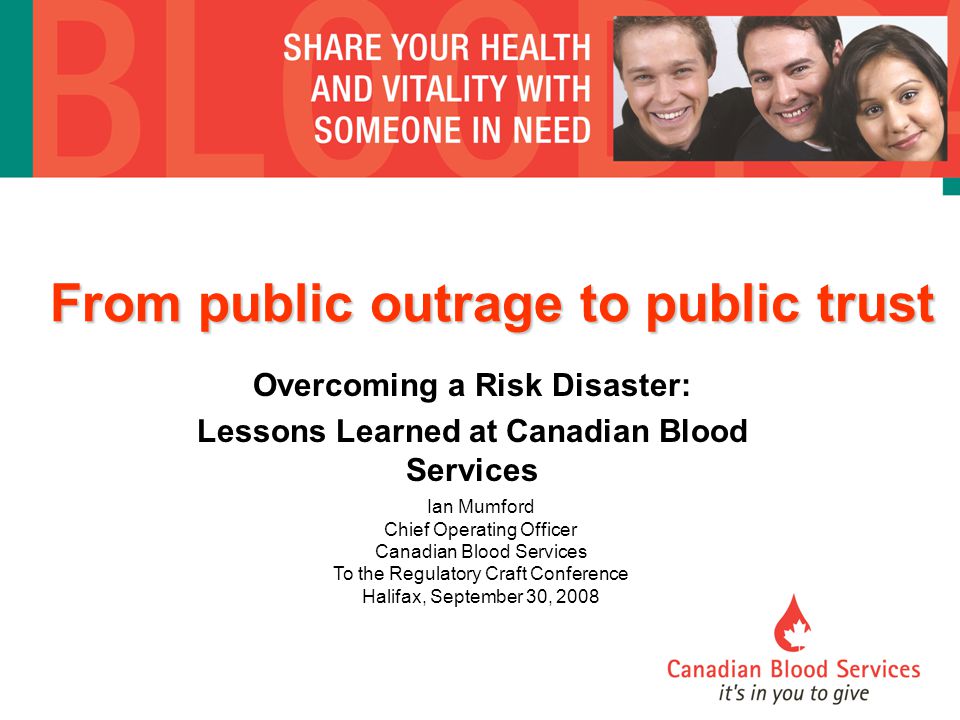 SHARE YOUR HEALTH AND VITALITY WITH SOMEONE IN NEED

From public outrage to public trust

Overcoming a Risk Disaster:
Lessons Learned at Canadian Blood Services

Ian Mumford
Chief Operating Officer
Canadian Blood Services
To the Regulatory Craft Conference
Halifax, September 30, 2008

Canadian Blood Services
it's in you to give